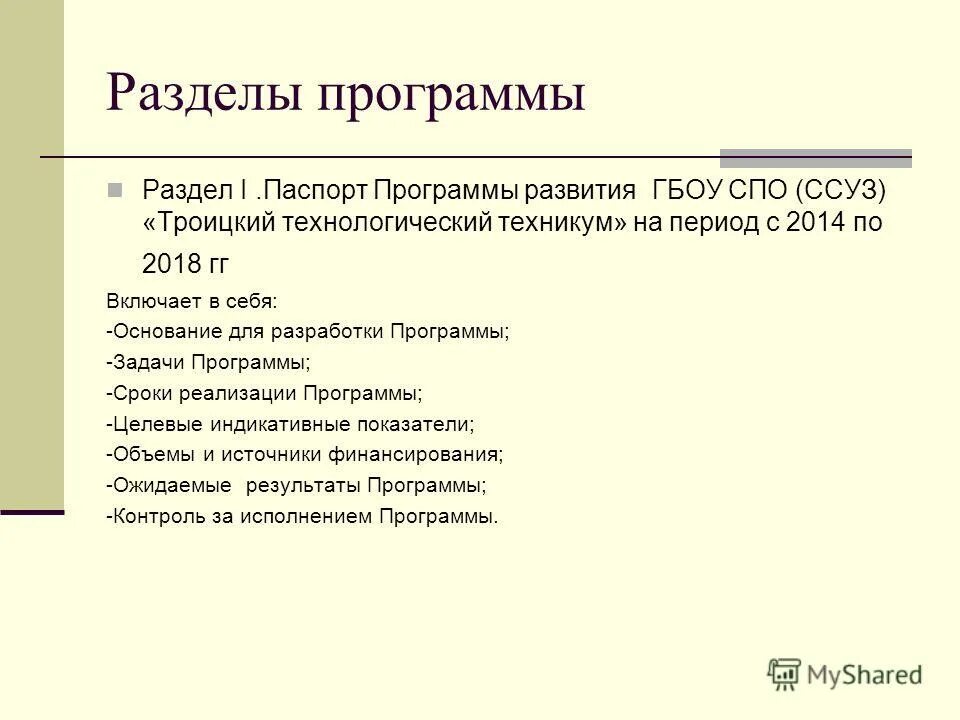 Разделы программы

Раздел I .Паспорт Программы развития ГБОУ СПО (ССУЗ) «Троицкий технологический техникум» на период с 2014 по 2018 гг

Включает в себя:
-Основание для разработки Программы;
-Задачи Программы;
-Сроки реализации Программы;
-Целевые индикативные показатели;
-Объемы и источники финансирования;
-Ожидаемые результаты Программы;
-Контроль за исполнением Программы.

MyShared